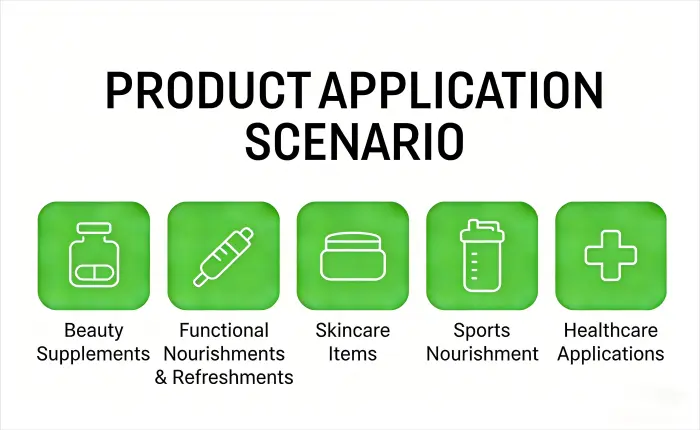 PRODUCT APPLICATION SCENARIO

Beauty Supplements

Functional Nourishments & Refreshments

Skincare Items

Sports Nourishment

Healthcare Applications